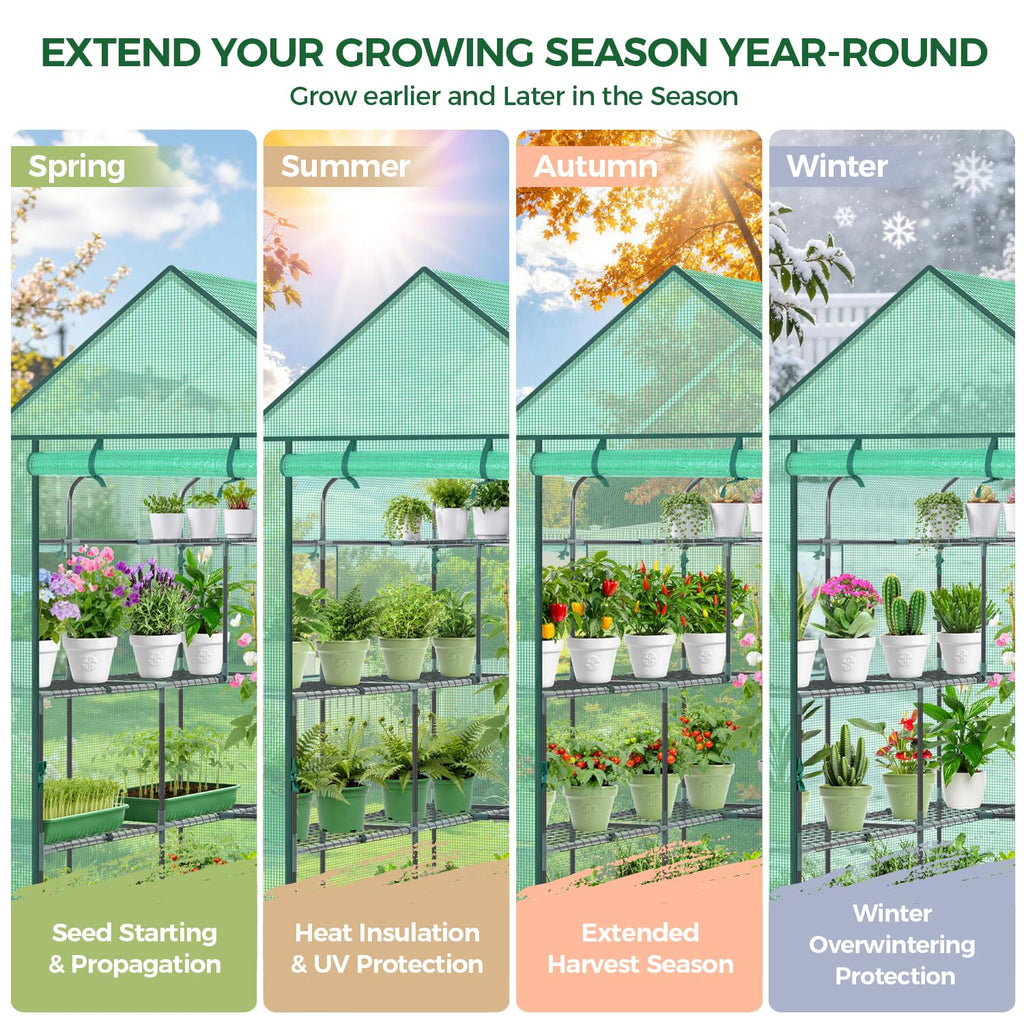 EXTEND YOUR GROWING SEASON YEAR-ROUND

Grow earlier and Later in the Season

Spring

Seed Starting & Propagation

Summer

Heat Insulation & UV Protection

Autumn

Extended Harvest Season

Winter

Winter Overwintering Protection